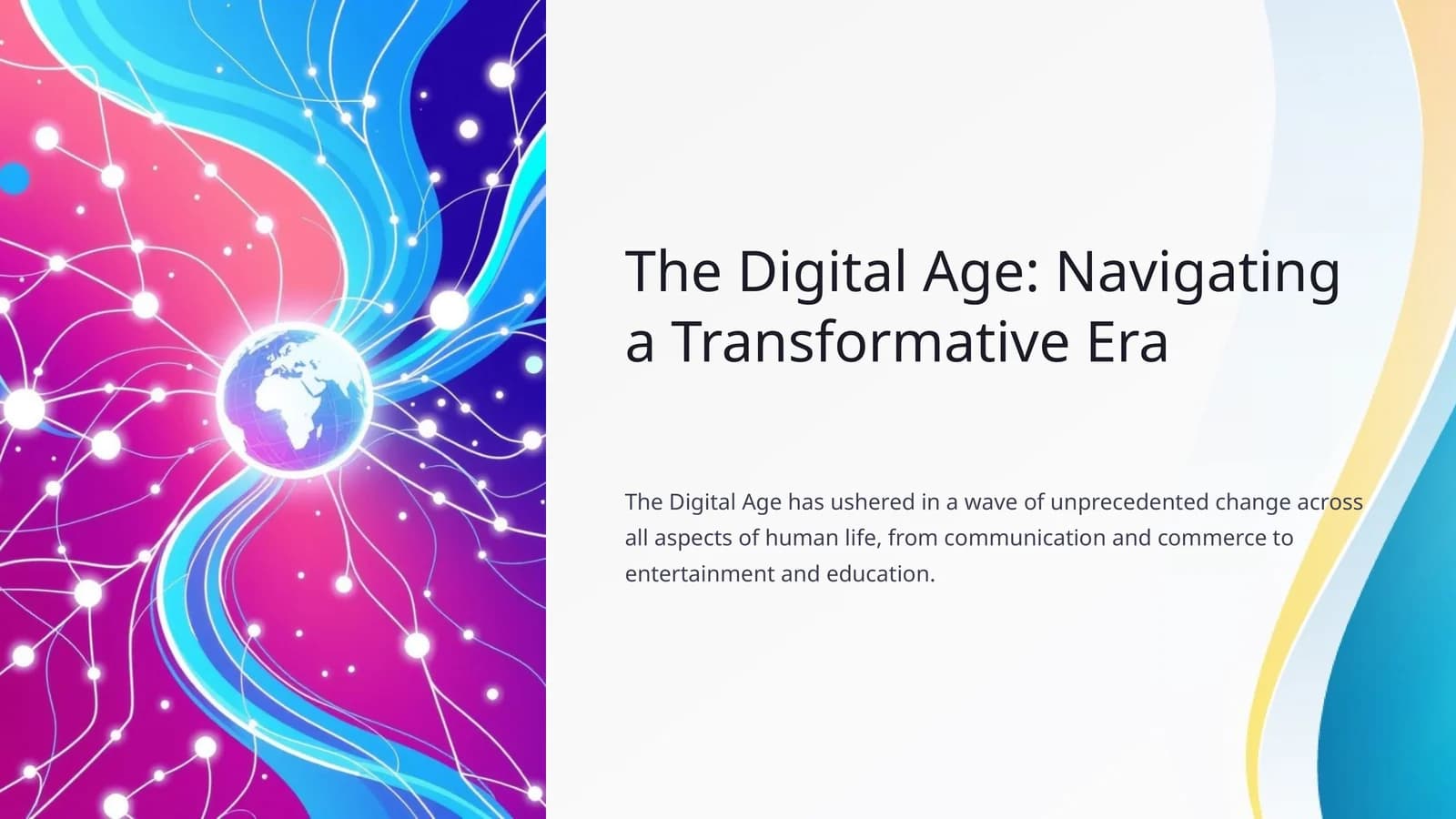 The Digital Age: Navigating a Transformative Era

The Digital Age has ushered in a wave of unprecedented change across all aspects of human life, from communication and commerce to entertainment and education.